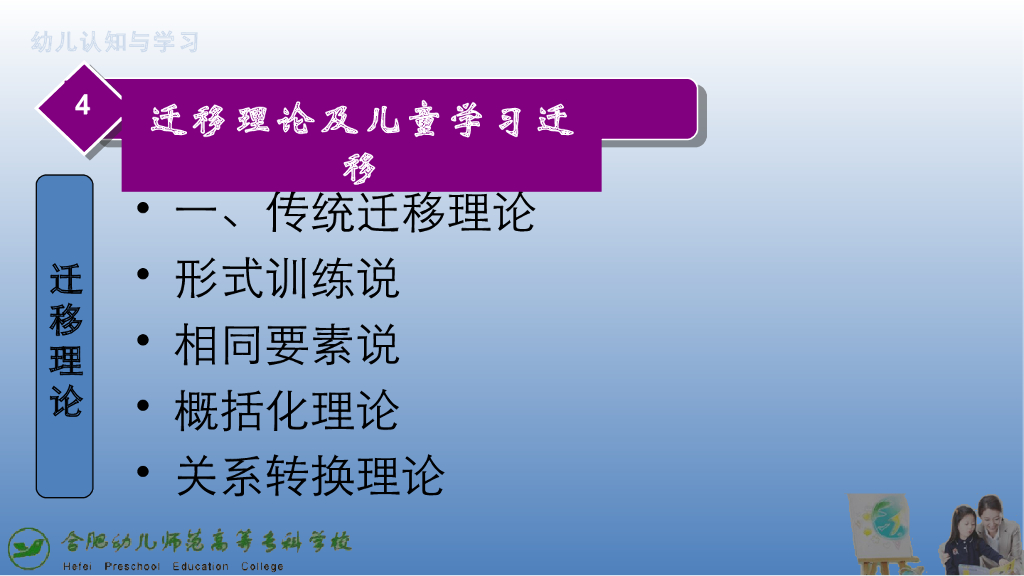 幼儿认知与学习

4

迁移理论及儿童学习迁移

迁移理论

• 一、传统迁移理论
• 形式训练说
• 相同要素说
• 概括化理论
• 关系转换理论

合肥幼儿师范高等专科学校
Hefei Preschool Education College